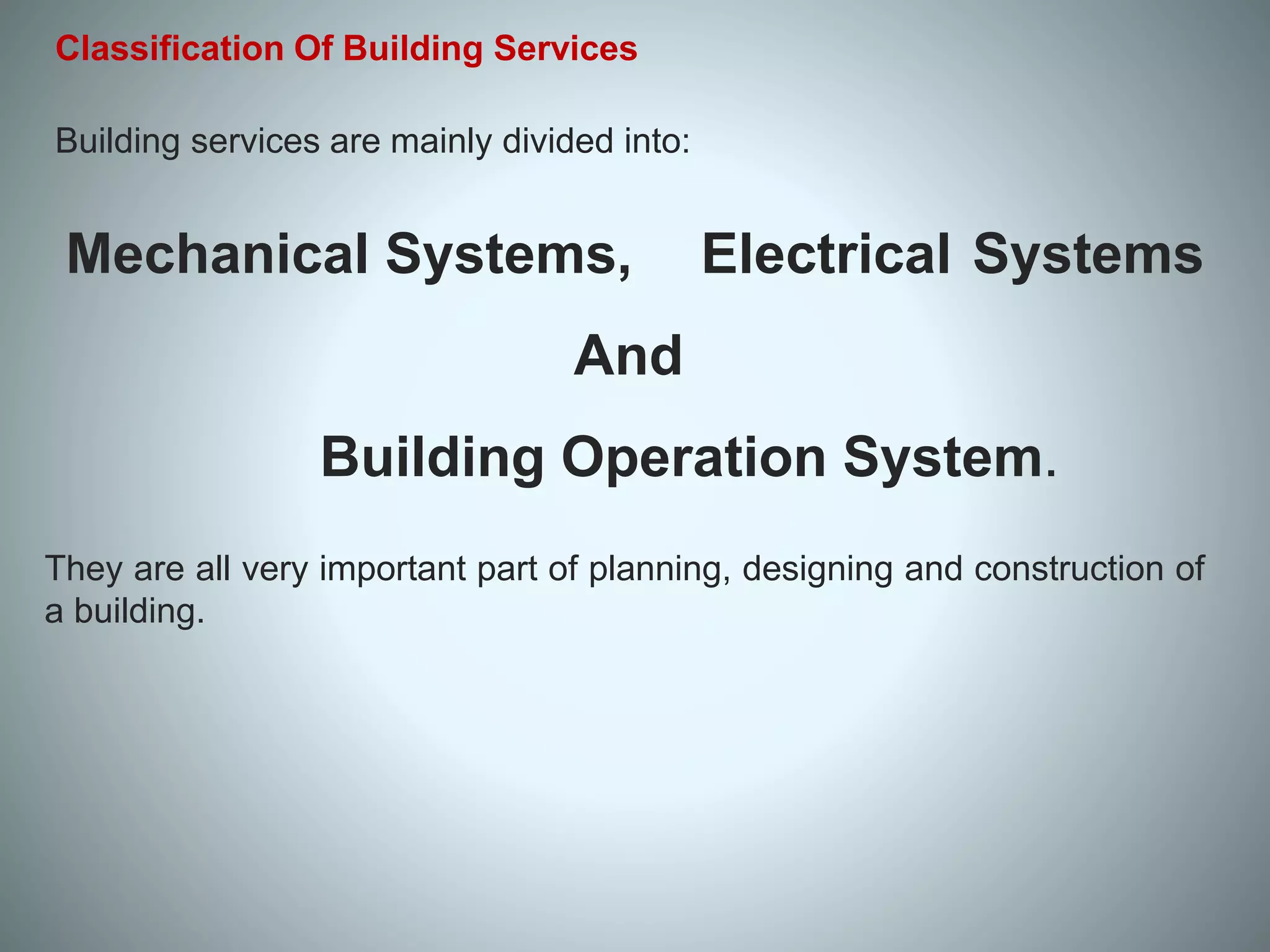 Classification Of Building Services

Building services are mainly divided into:

Mechanical Systems, Electrical Systems

And

Building Operation System.

They are all very important part of planning, designing and construction of a building.